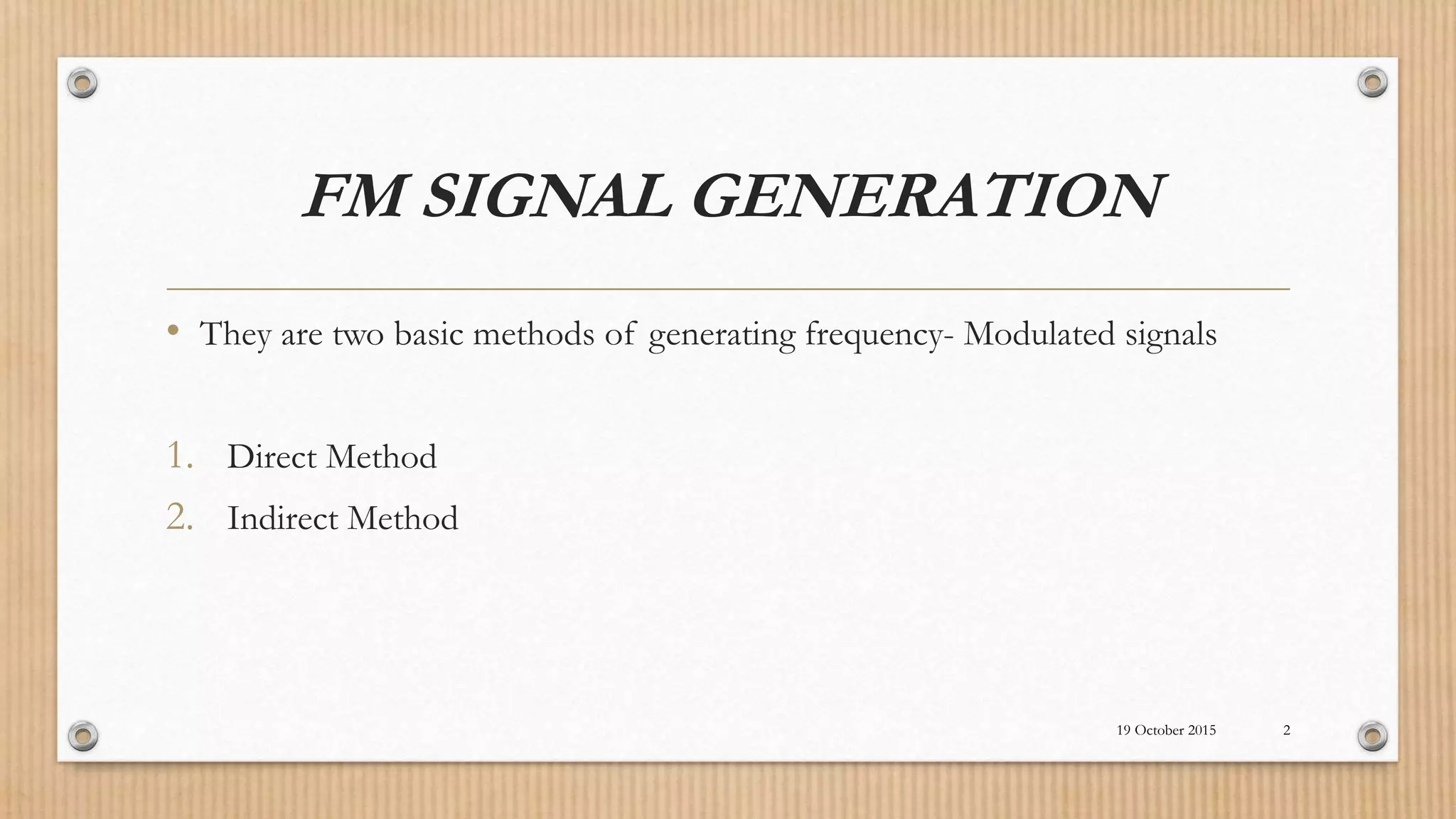 FM SIGNAL GENERATION

• They are two basic methods of generating frequency- Modulated signals

1. Direct Method
2. Indirect Method

19 October 2015 2